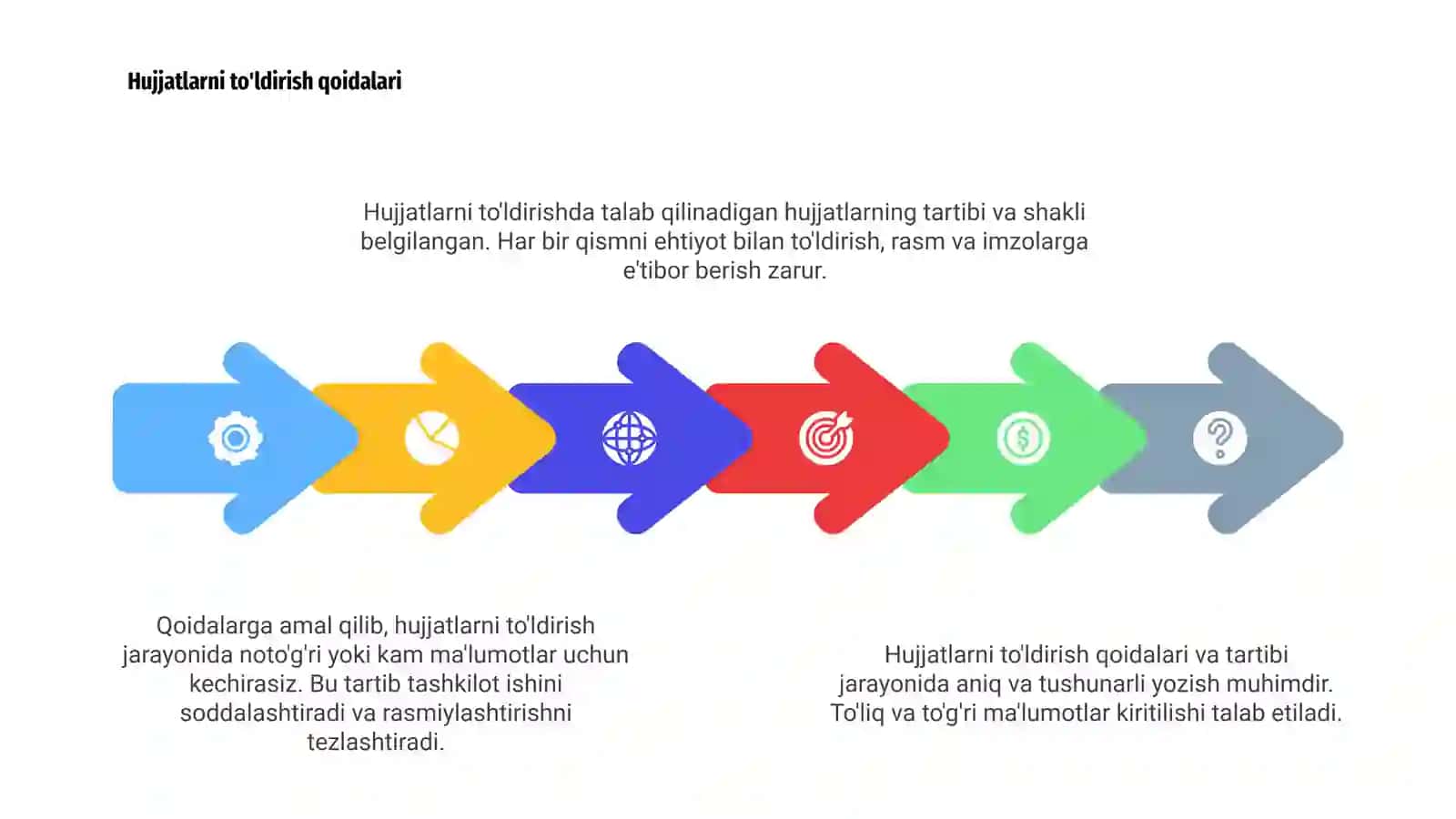 Hujjatlarni to'ldirish qoidalari

Hujjatlarni to'ldirishda talab qilinadigan hujjatlarning tartibi va shakli belgilangan. Har bir qismni ehtiyot bilan to'ldirish, rasm va imzolarga e'tibor berish zarur.

Qoidalarga amal qilib, hujjatlarni to'ldirish jarayonida noto'g'ri yoki kam ma'lumotlar uchun kechirasiz. Bu tartib tashkilot ishini soddalashtiradi va rasmiylashtirishni tezlashtiradi.

Hujjatlarni to'ldirish qoidalari va tartibi jarayonida aniq va tushunarli yozish muhimdir. To'liq va to'g'ri ma'lumotlar kiritilishi talab etiladi.